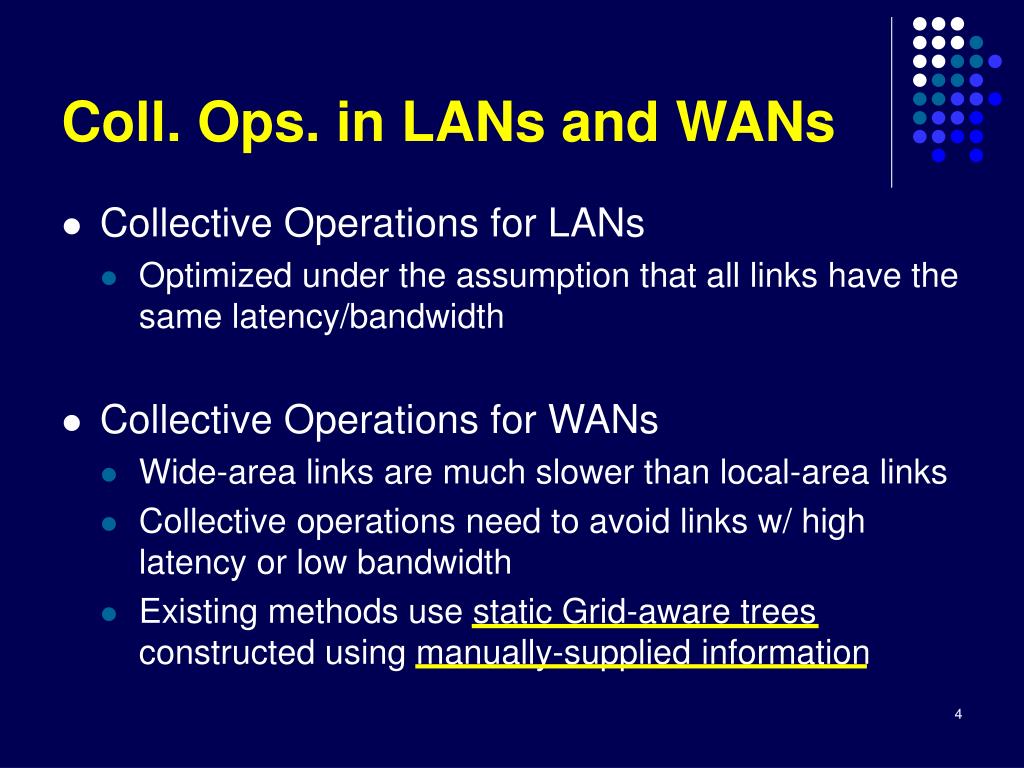 Coll. Ops. in LANs and WANs

- Collective Operations for LANs
  - Optimized under the assumption that all links have the same latency/bandwidth

- Collective Operations for WANs
  - Wide-area links are much slower than local-area links
  - Collective operations need to avoid links w/ high latency or low bandwidth
  - Existing methods use static Grid-aware trees constructed using manually-supplied information

4